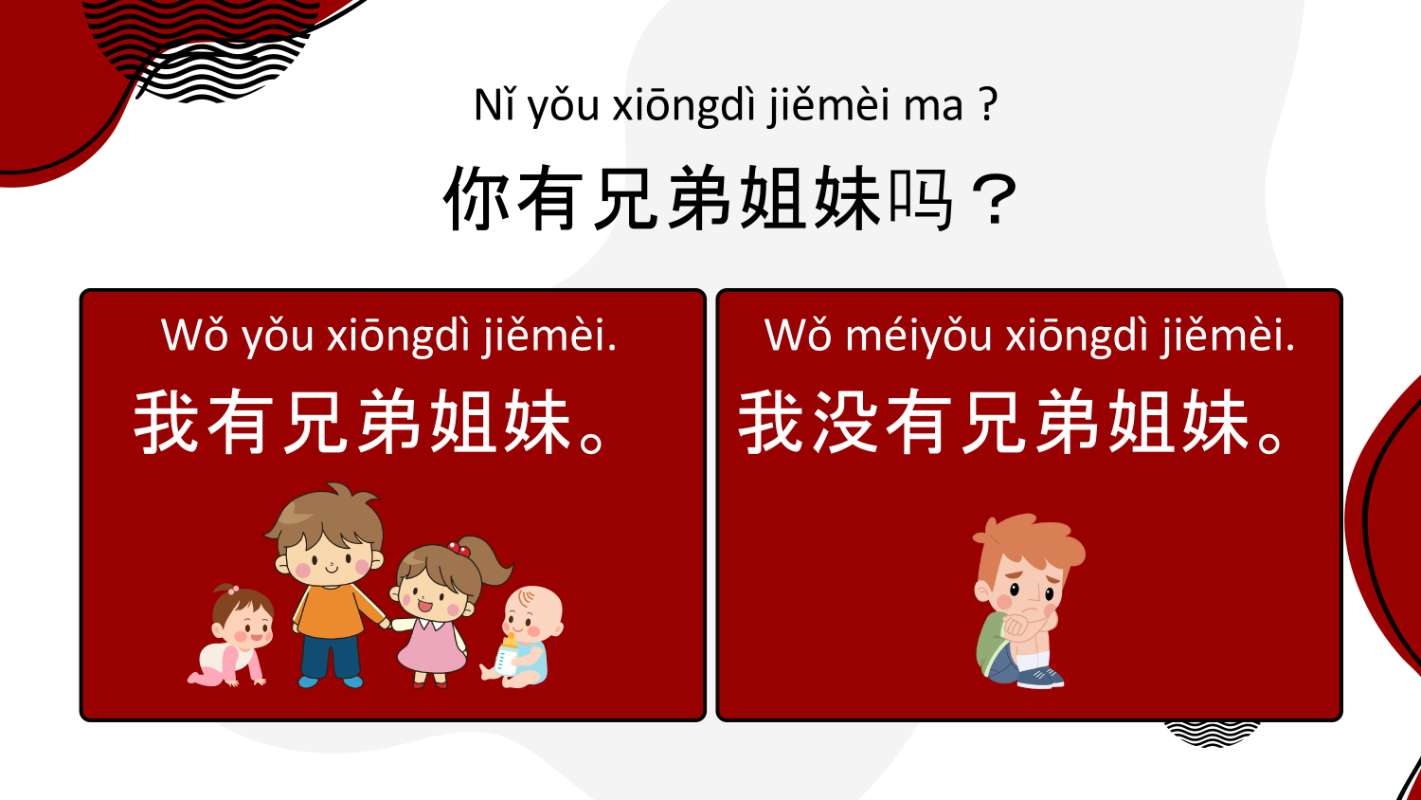 Nǐ yǒu xiōngdì jiěmèi ma ?

你有兄弟姐妹吗？

Wǒ yǒu xiōngdì jiěmèi.

我有兄弟姐妹。

Wǒ méiyǒu xiōngdì jiěmèi.

我没有兄弟姐妹。